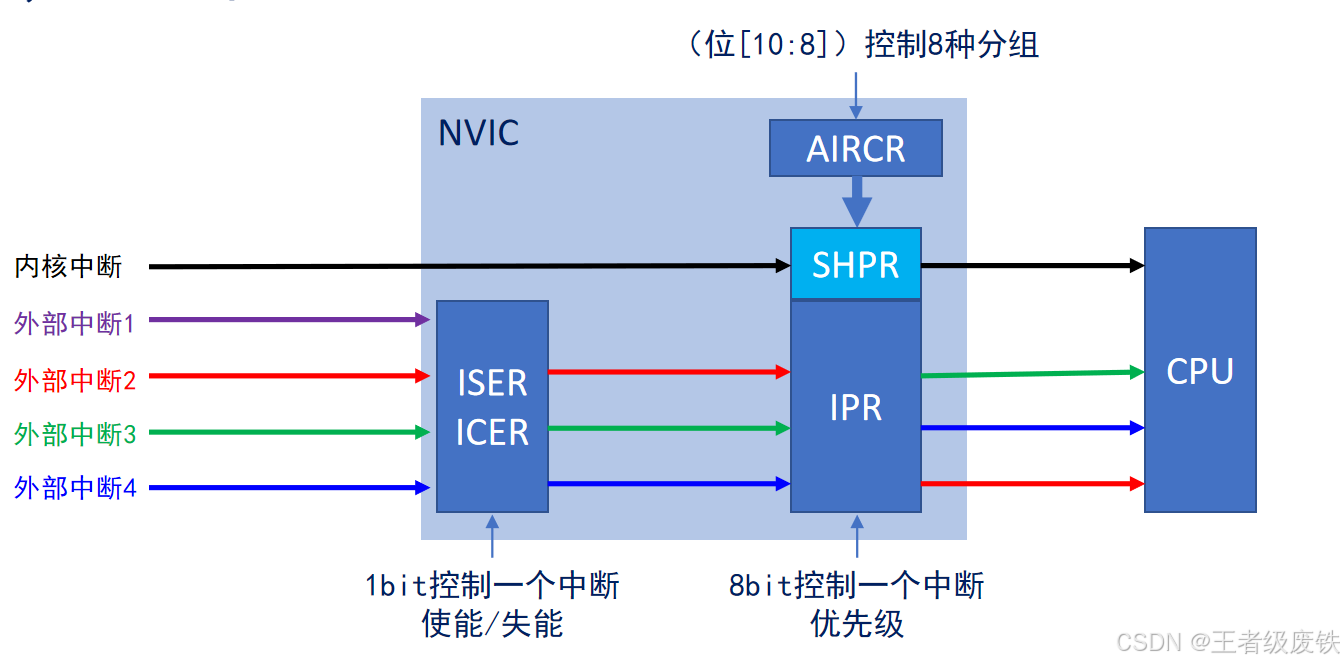 （位[10:8]）控制8种分组

NVIC

AIRCR

SHPR

内核中断

外部中断1

外部中断2

外部中断3

外部中断4

ISER
ICER

IPR

CPU

1bit控制一个中断
使能/失能

8bit控制一个中断
优先级

CSDN @王者级废铁